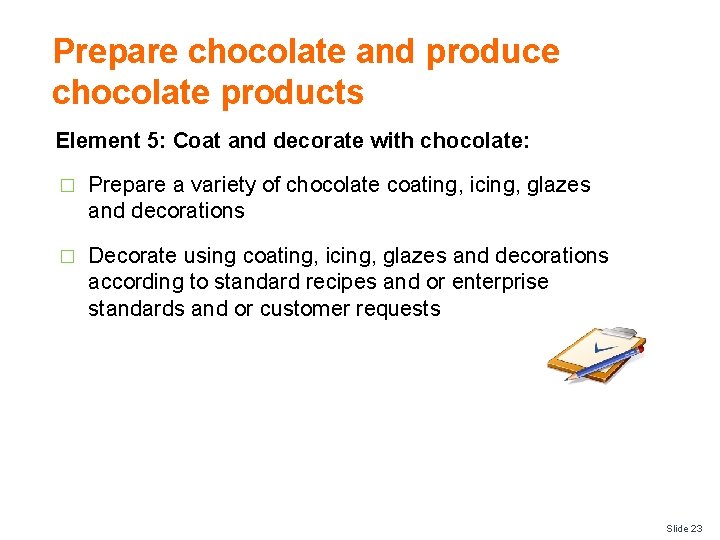 Prepare chocolate and produce chocolate products

Element 5: Coat and decorate with chocolate:

□ Prepare a variety of chocolate coating, icing, glazes and decorations

□ Decorate using coating, icing, glazes and decorations according to standard recipes and or enterprise standards and or customer requests

Slide 23